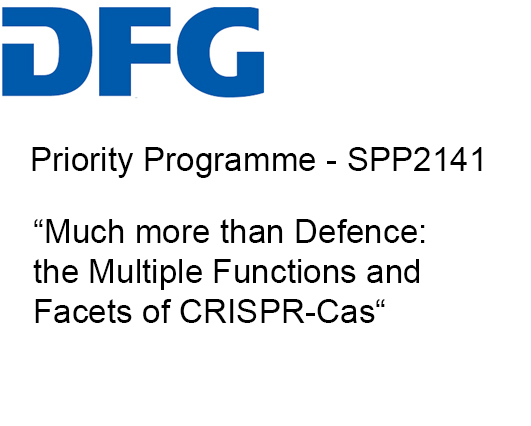 DFG

Priority Programme - SPP2141

“Much more than Defence: the Multiple Functions and Facets of CRISPR-Cas“